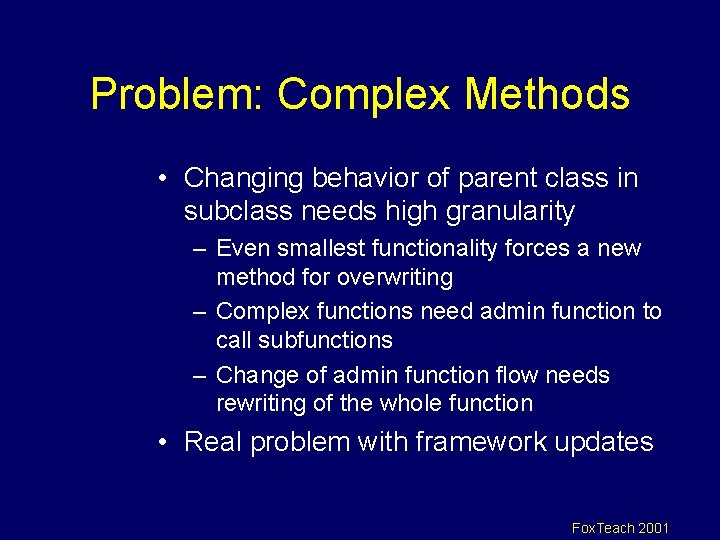 Problem: Complex Methods

• Changing behavior of parent class in subclass needs high granularity

– Even smallest functionality forces a new method for overwriting

– Complex functions need admin function to call subfunctions

– Change of admin function flow needs rewriting of the whole function

• Real problem with framework updates

FoxTeach 2001